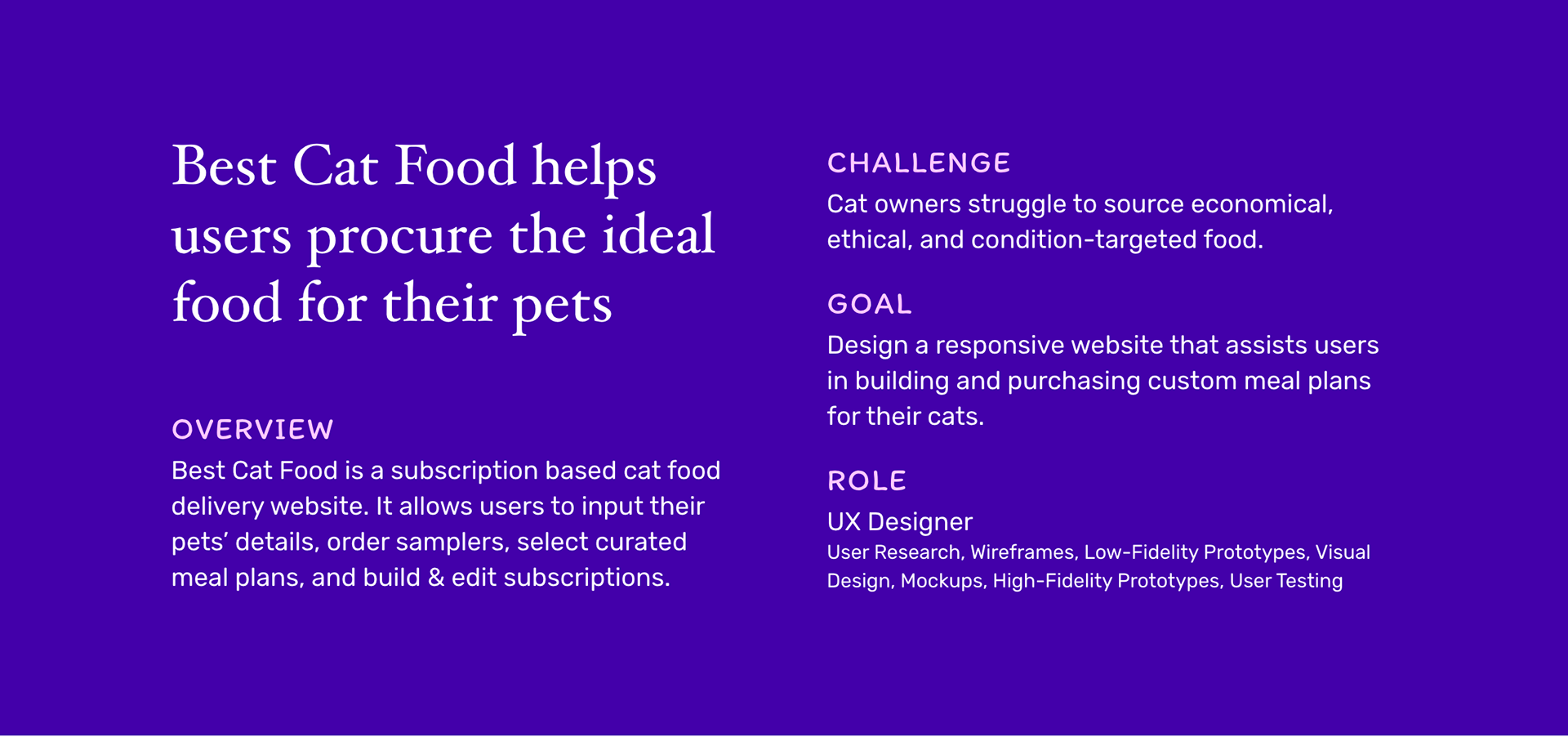 Best Cat Food helps users procure the ideal food for their pets

OVERVIEW
Best Cat Food is a subscription based cat food delivery website. It allows users to input their pets' details, order samplers, select curated meal plans, and build & edit subscriptions.

CHALLENGE
Cat owners struggle to source economical, ethical, and condition-targeted food.

GOAL
Design a responsive website that assists users in building and purchasing custom meal plans for their cats.

ROLE
UX Designer
User Research, Wireframes, Low-Fidelity Prototypes, Visual Design, Mockups, High-Fidelity Prototypes, User Testing